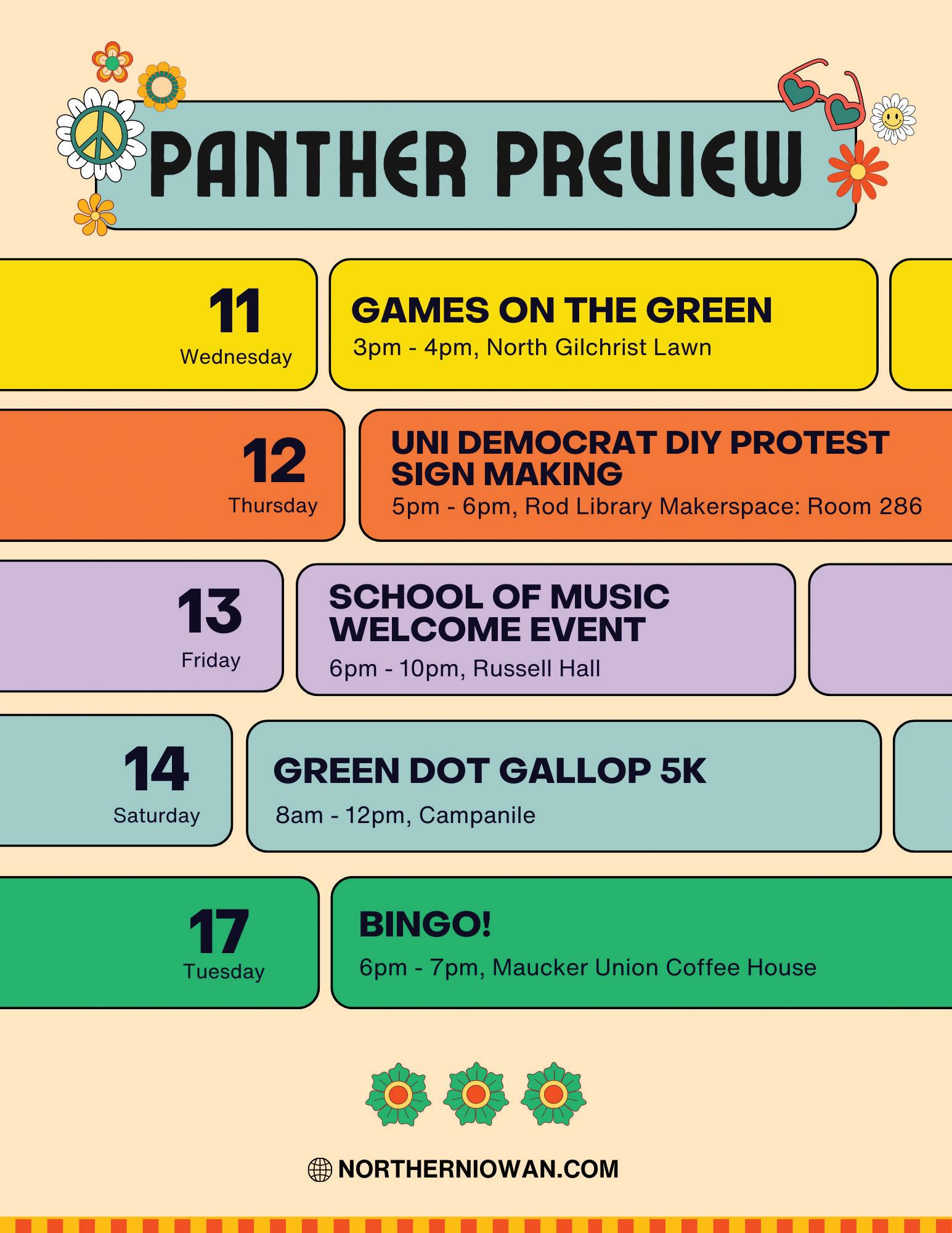 PANTHER PREVIEW

11
Wednesday

GAMES ON THE GREEN
3pm - 4pm, North Gilchrist Lawn

12
Thursday

UNI DEMOCRAT DIY PROTEST SIGN MAKING
5pm - 6pm, Rod Library Makerspace: Room 286

13
Friday

SCHOOL OF MUSIC WELCOME EVENT
6pm - 10pm, Russell Hall

14
Saturday

GREEN DOT GALLOP 5K
8am - 12pm, Campanile

17
Tuesday

BINGO!
6pm - 7pm, Maucker Union Coffee House

NORTHERNIOWAN.COM